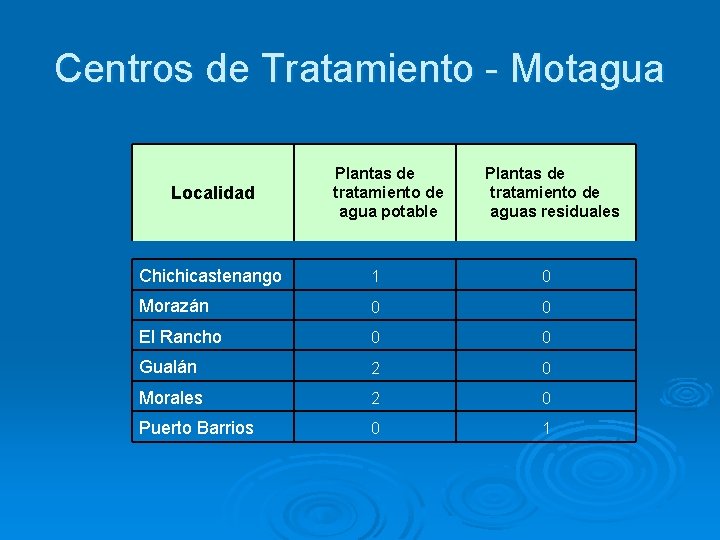 Centros de Tratamiento - Motagua

| Localidad | Plantas de tratamiento de agua potable | Plantas de tratamiento de aguas residuales |
|---|---|---|
| Chichicastenango | 1 | 0 |
| Morazán | 0 | 0 |
| El Rancho | 0 | 0 |
| Gualán | 2 | 0 |
| Morales | 2 | 0 |
| Puerto Barrios | 0 | 1 |